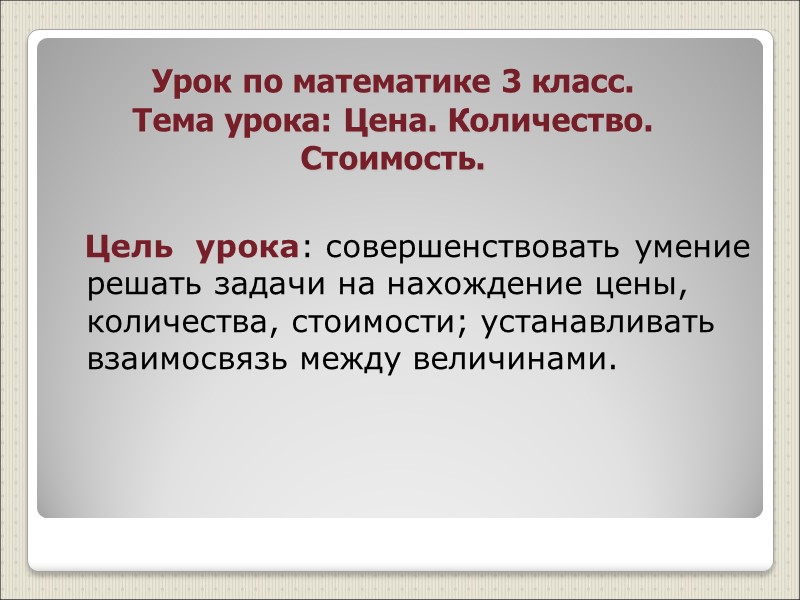 Урок по математике 3 класс.
Тема урока: Цена. Количество.
Стоимость.

Цель урока: совершенствовать умение решать задачи на нахождение цены, количества, стоимости; устанавливать взаимосвязь между величинами.